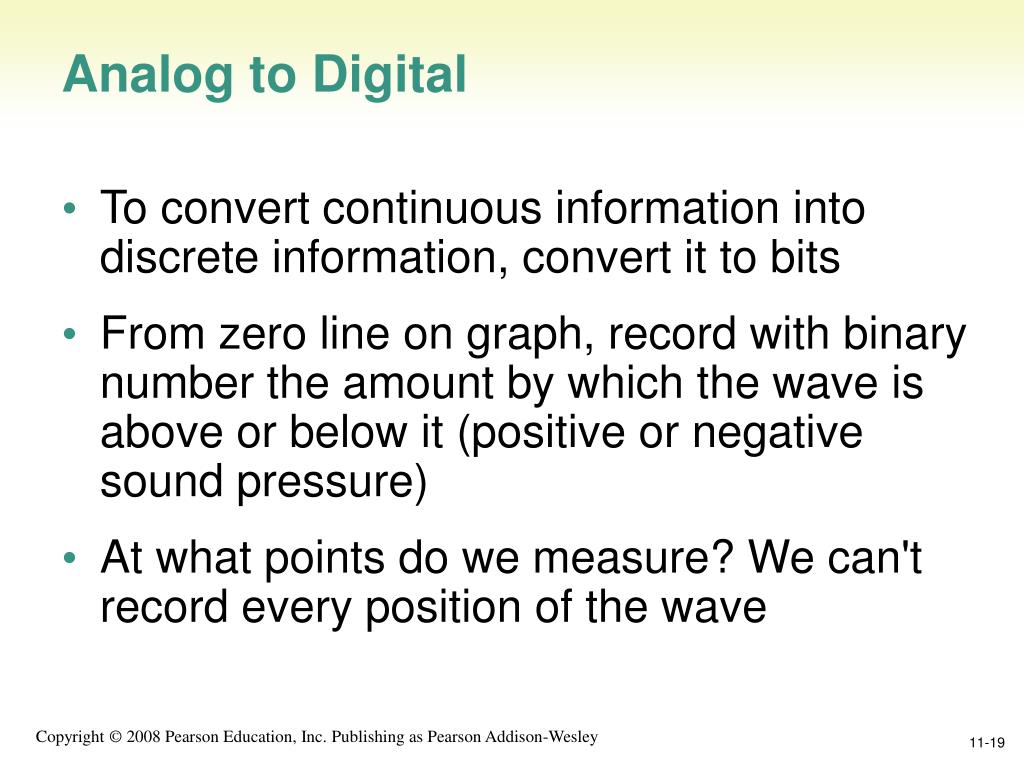 Analog to Digital

• To convert continuous information into discrete information, convert it to bits

• From zero line on graph, record with binary number the amount by which the wave is above or below it (positive or negative sound pressure)

• At what points do we measure? We can't record every position of the wave

Copyright © 2008 Pearson Education, Inc. Publishing as Pearson Addison-Wesley

11-19